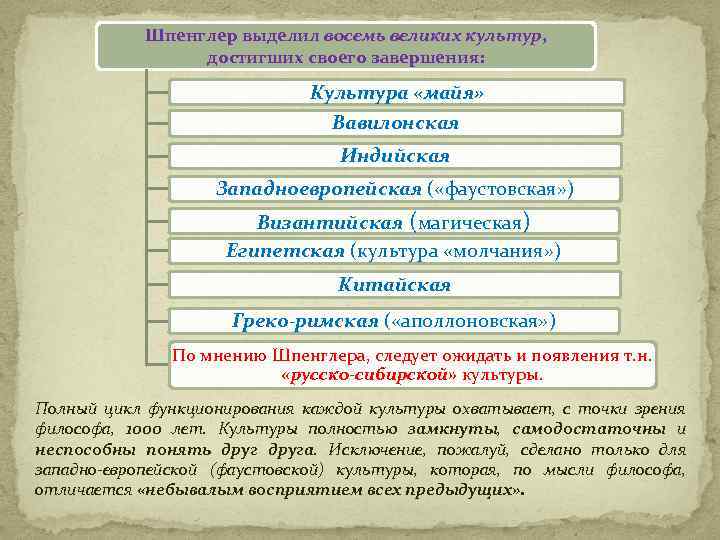 Шпенглер выделил восемь великих культур, достигших своего завершения:

Культура «майя»

Вавилонская

Индийская

Западноевропейская («фаустовская»)

Византийская (магическая)

Египетская (культура «молчания»)

Китайская

Греко-римская («аполлоновская»)

По мнению Шпенглера, следует ожидать и появления т.н. «русско-сибирской» культуры.

Полный цикл функционирования каждой культуры охватывает, с точки зрения философа, 1000 лет. Культуры полностью замкнуты, самодостаточны и неспособны понять друг друга. Исключение, пожалуй, сделано только для западно-европейской (фаустовской) культуры, которая, по мысли философа, отличается «небывалым восприятием всех предыдущих».